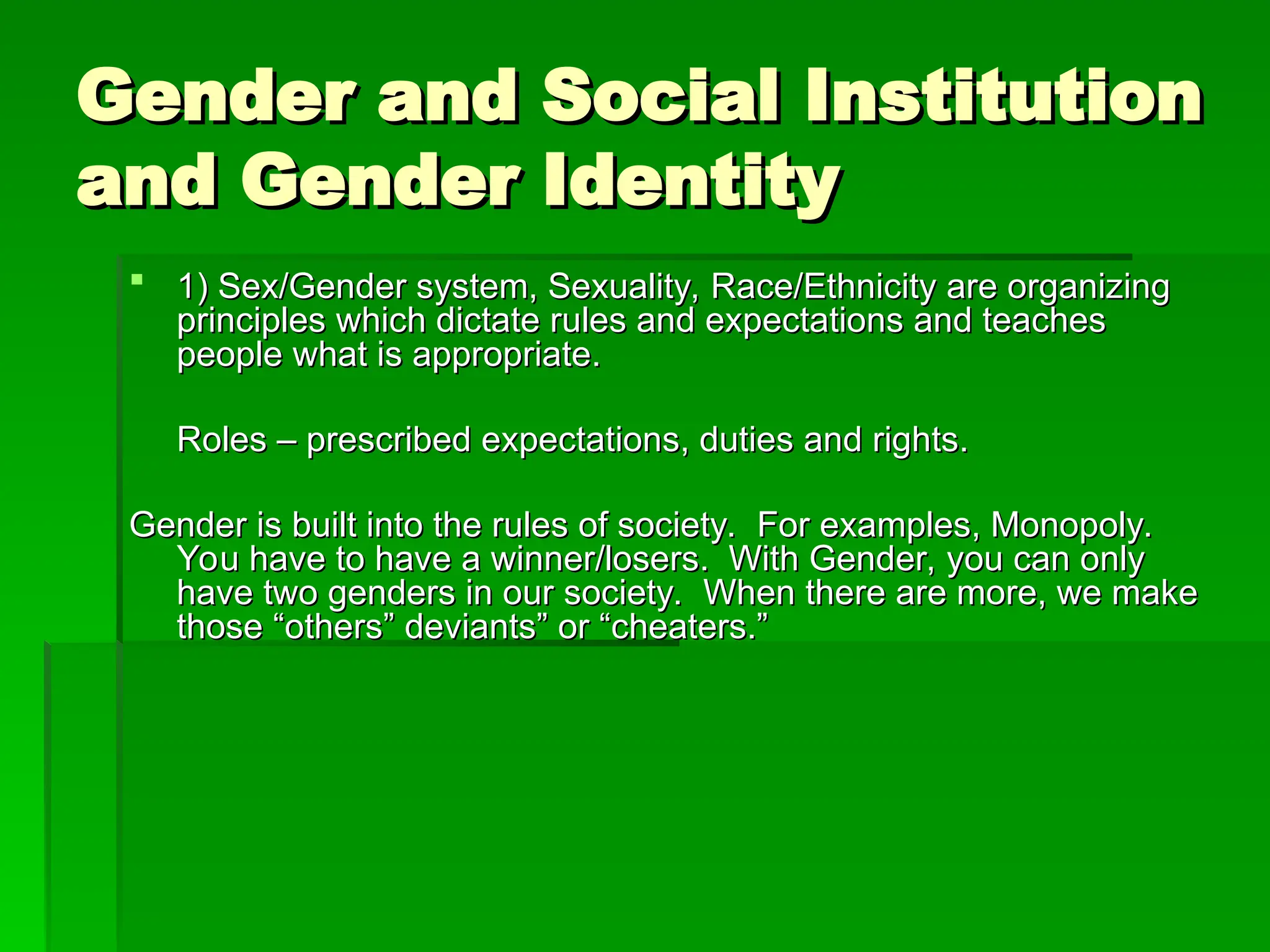 Gender and Social Institution and Gender Identity

1) Sex/Gender system, Sexuality, Race/Ethnicity are organizing principles which dictate rules and expectations and teaches people what is appropriate.

Roles – prescribed expectations, duties and rights.

Gender is built into the rules of society. For examples, Monopoly. You have to have a winner/losers. With Gender, you can only have two genders in our society. When there are more, we make those “others” deviants” or “cheaters.”